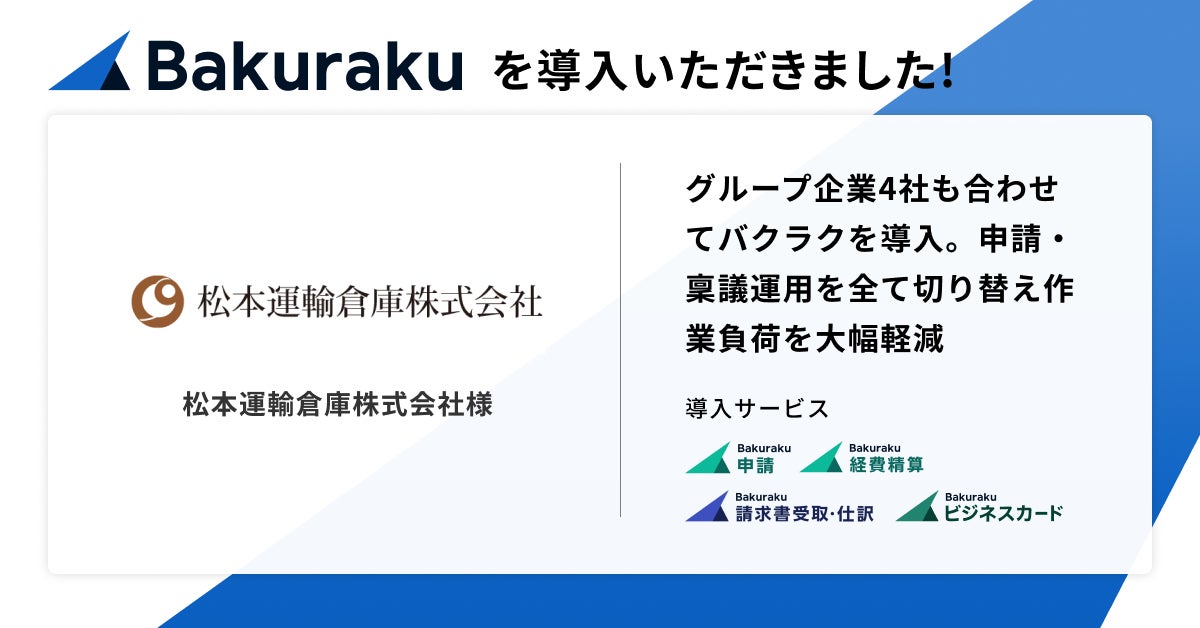 Bakuraku を導入いただきました!

松本運輸倉庫株式会社

松本運輸倉庫株式会社様

グループ企業4社も合わせてバクラクを導入。申請・稟議運用を全て切り替え作業負荷を大幅軽減

導入サービス

Bakuraku 申請

Bakuraku 経費精算

Bakuraku 請求書受取・仕訳

Bakuraku ビジネスカード